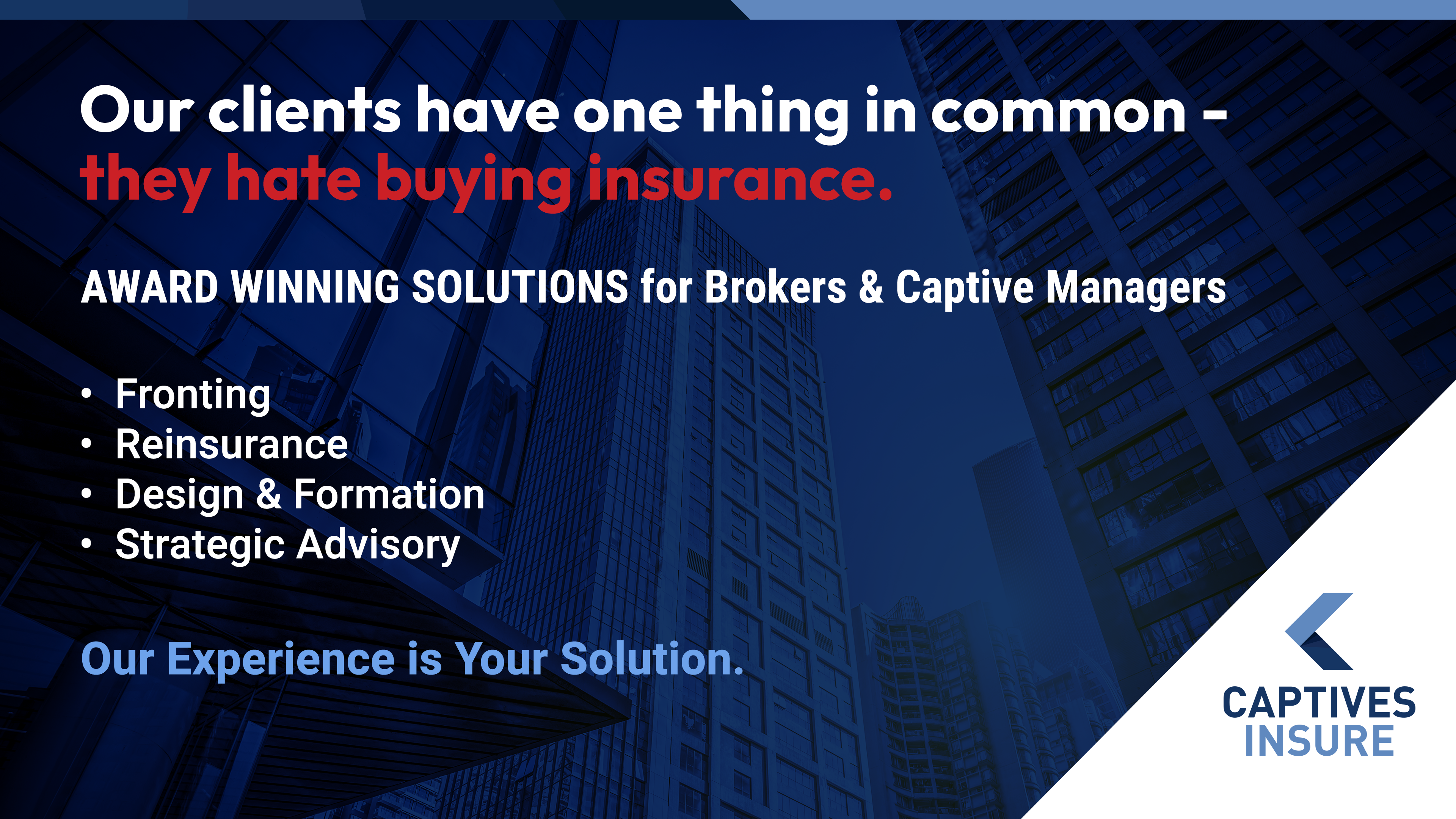 Our clients have one thing in common - they hate buying insurance.

AWARD WINNING SOLUTIONS for Brokers & Captive Managers

• Fronting
• Reinsurance
• Design & Formation
• Strategic Advisory

Our Experience is Your Solution.

CAPTIVES INSURE